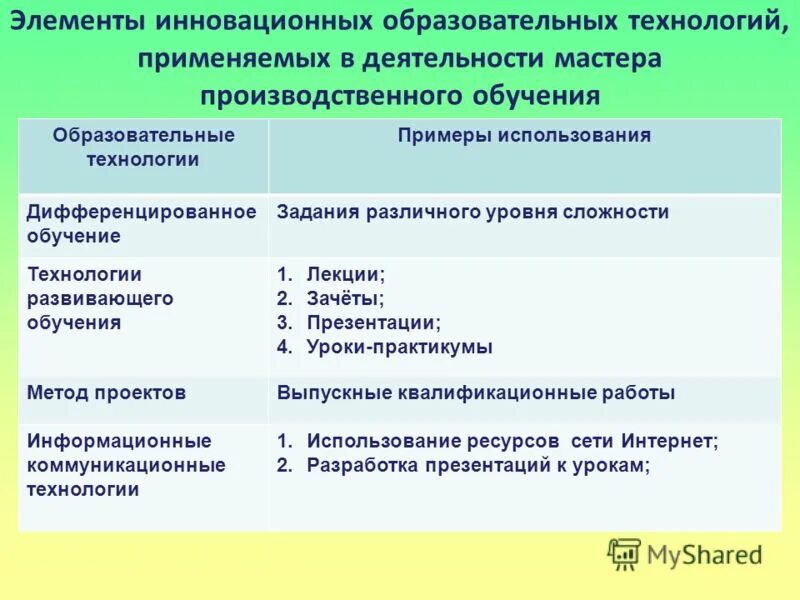 Элементы инновационных образовательных технологий, применяемых в деятельности мастера производственного обучения

| Образовательные технологии | Примеры использования |
|---|---|
| Дифференцированное обучение | Задания различного уровня сложности |
| Технологии развивающего обучения | 1. Лекции; 2. Зачёты; 3. Презентации; 4. Уроки-практикумы |
| Метод проектов | Выпускные квалификационные работы |
| Информационные коммуникационные технологии | 1. Использование ресурсов сети Интернет; 2. Разработка презентаций к урокам; |

MyShared